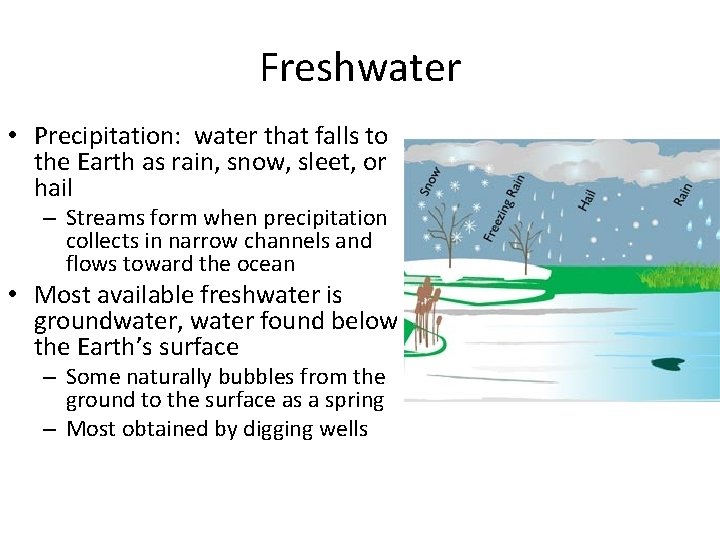 Freshwater

• Precipitation: water that falls to the Earth as rain, snow, sleet, or hail
– Streams form when precipitation collects in narrow channels and flows toward the ocean
• Most available freshwater is groundwater, water found below the Earth's surface
– Some naturally bubbles from the ground to the surface as a spring
– Most obtained by digging wells

Snow
Freezing Rain
Hail
Rain